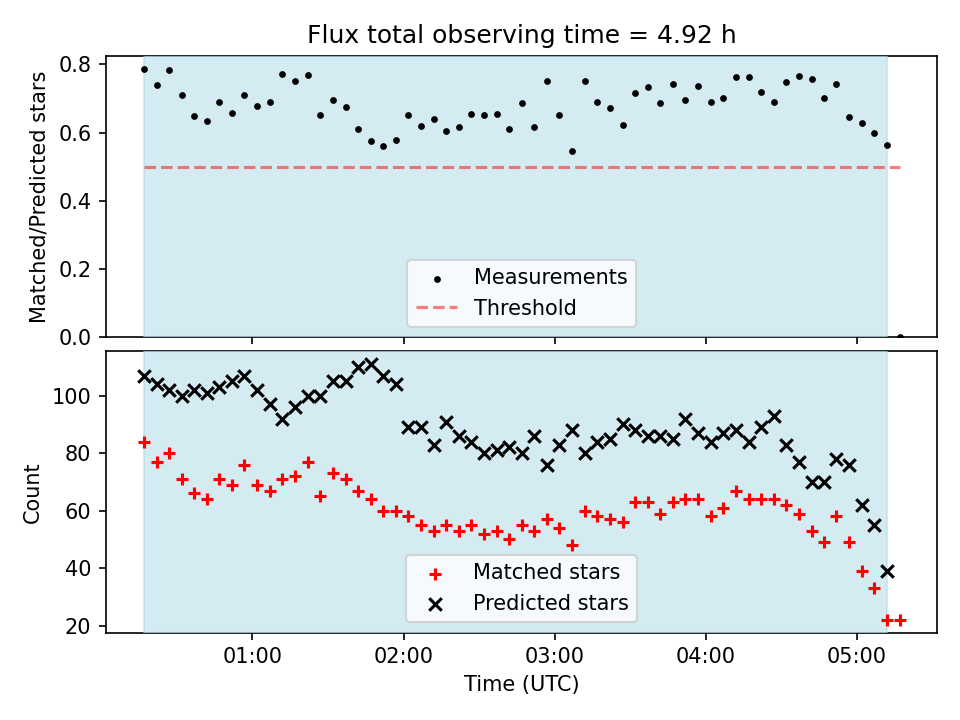 Flux total observing time = 4.92 h

Matched/Predicted stars

0.8
0.6
0.4
0.2
0.0

Measurements
Threshold

Count

100
80
60
40
20

Matched stars
Predicted stars

01:00
02:00
03:00
04:00
05:00

Time (UTC)